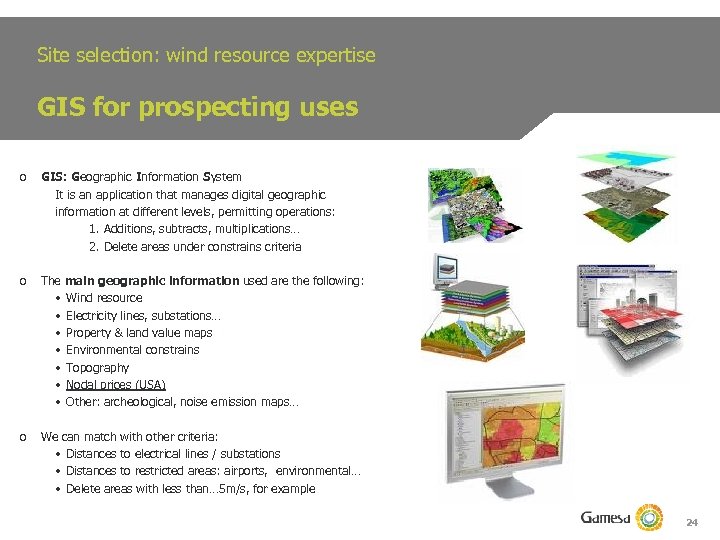 Site selection: wind resource expertise

GIS for prospecting uses

o GIS: Geographic Information System
It is an application that manages digital geographic information at different levels, permitting operations:
1. Additions, subtracts, multiplications…
2. Delete areas under constrains criteria

o The main geographic information used are the following:
• Wind resource
• Electricity lines, substations…
• Property & land value maps
• Environmental constrains
• Topography
• Nodal prices (USA)
• Other: archeological, noise emission maps…

o We can match with other criteria:
• Distances to electrical lines / substations
• Distances to restricted areas: airports, environmental…
• Delete areas with less than…5m/s, for example

Gamesa

24